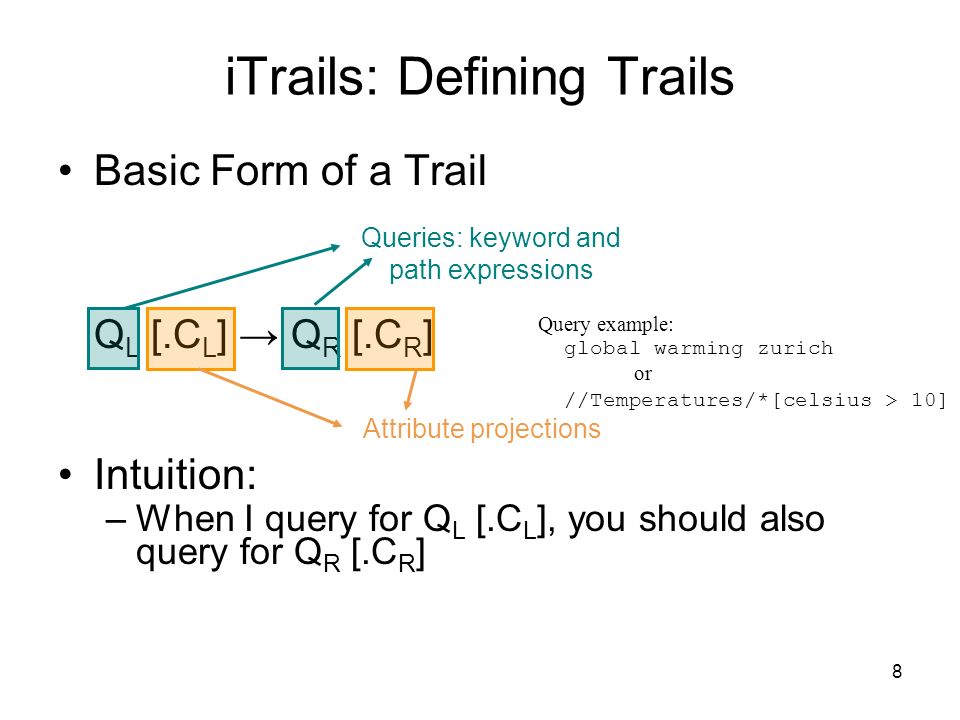 iTrails: Defining Trails

• Basic Form of a Trail

Queries: keyword and path expressions

$Q_L$ $[.C_L]$ $\rightarrow$ $Q_R$ $[.C_R]$

Query example:
global warming zurich
or
//Temperatures/*[celsius > 10]

Attribute projections

• Intuition:
– When I query for $Q_L$ $[.C_L]$, you should also query for $Q_R$ $[.C_R]$

8